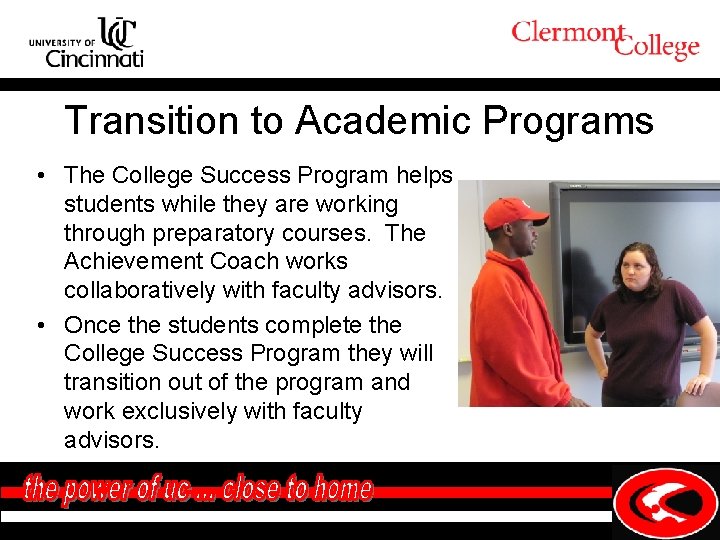 UNIVERSITY OF UC Cincinnati

Clermont College

Transition to Academic Programs

• The College Success Program helps students while they are working through preparatory courses. The Achievement Coach works collaboratively with faculty advisors.

• Once the students complete the College Success Program they will transition out of the program and work exclusively with faculty advisors.

the power of uc ... close to home